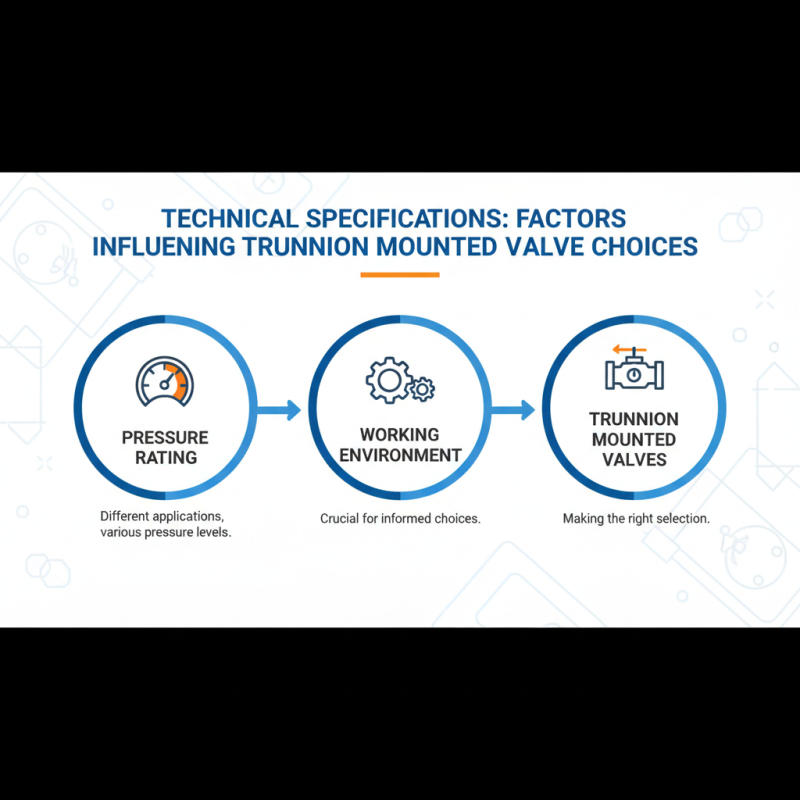 TECHNICAL SPECIFICATIONS: FACTORS INFLUENING TRUNNION MOUNTED VALVE CHOICES

PRESSURE RATING

Different applications, various pressure levels.

WORKING ENVIRONMENT

Crucial for informed choices.

TRUNNION MOUNTED VALVES

Making the right selection.